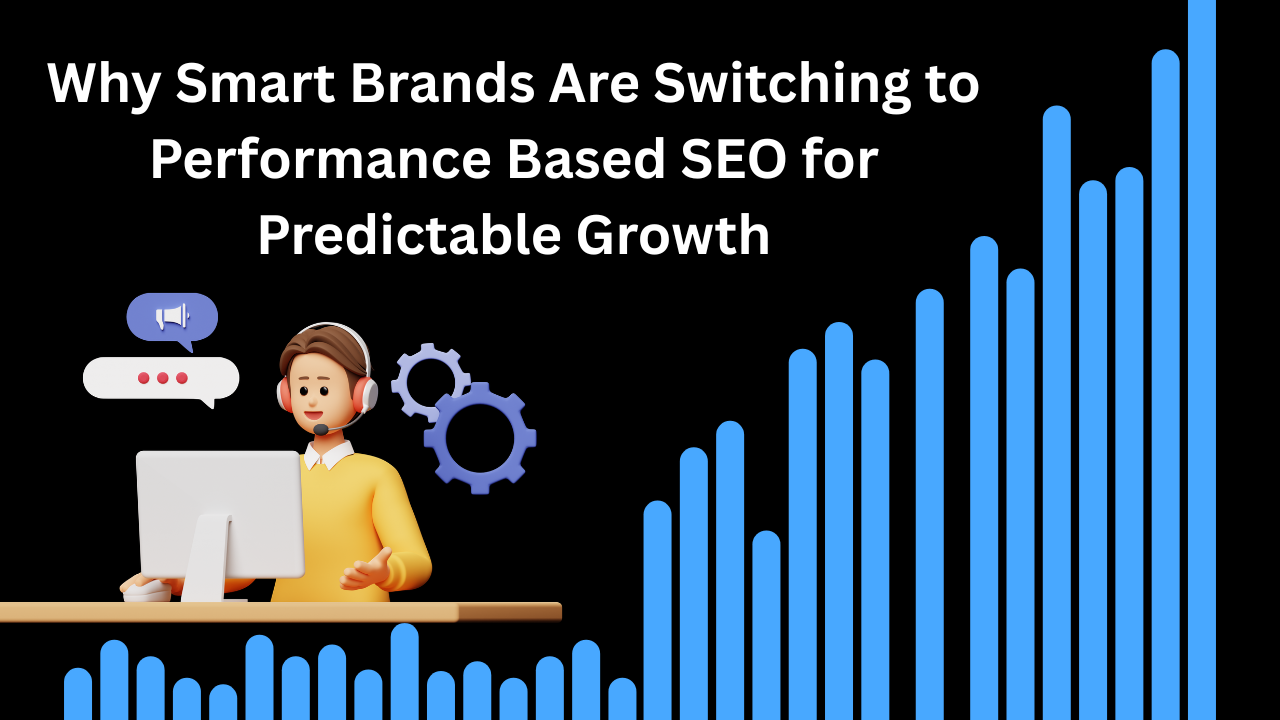 Why Smart Brands Are Switching to Performance Based SEO for Predictable Growth